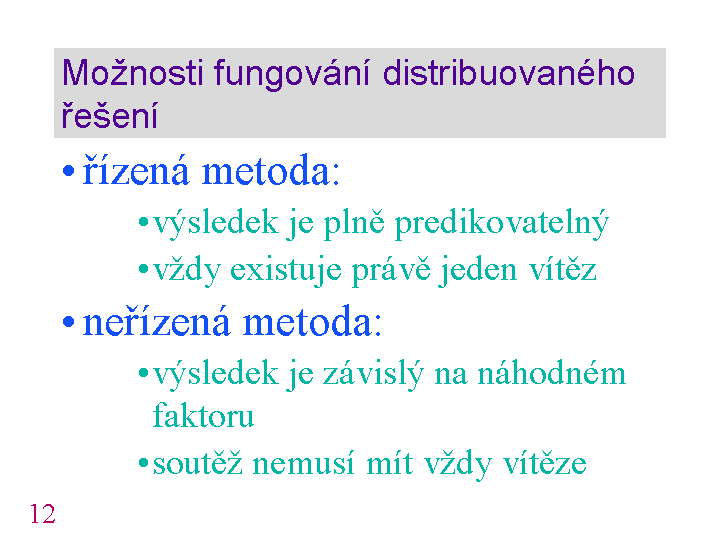 Možnosti fungování distribuovaného řešení

• řízená metoda:

• výsledek je plně predikovatelný

• vždy existuje právě jeden vítěz

• neřízená metoda:

• výsledek je závislý na náhodném faktoru

• soutěž nemusí mít vždy vítěze

12